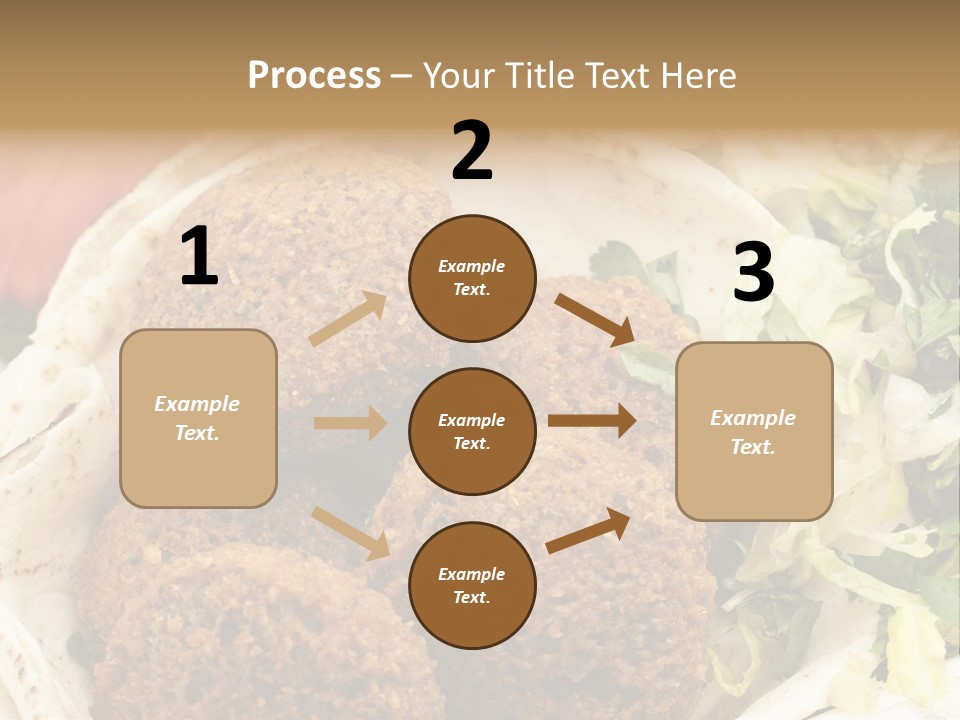 Process – Your Title Text Here

1

Example Text.

2

Example Text.

Example Text.

Example Text.

3

Example Text.